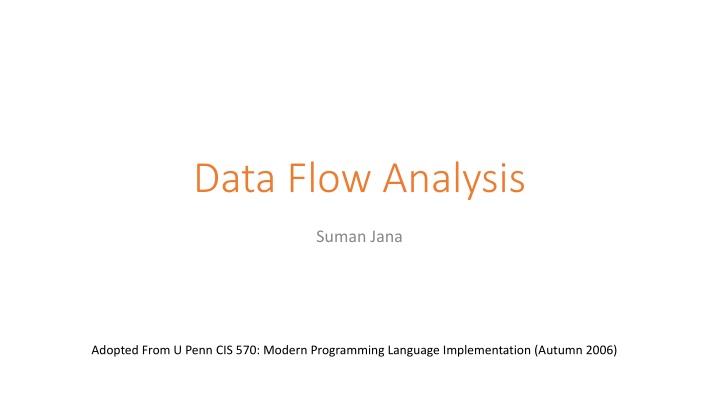 Data Flow Analysis

Suman Jana

Adopted From U Penn CIS 570: Modern Programming Language Implementation (Autumn 2006)